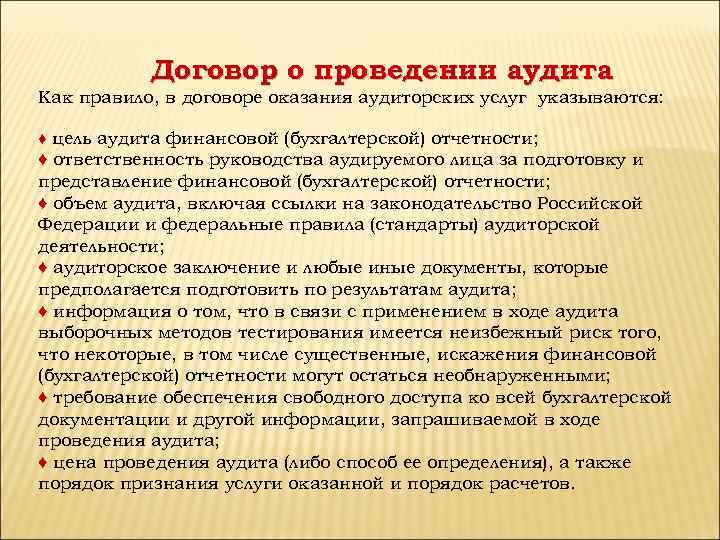 Договор о проведении аудита

Как правило, в договоре оказания аудиторских услуг указываются:

♦ цель аудита финансовой (бухгалтерской) отчетности;
♦ ответственность руководства аудируемого лица за подготовку и представление финансовой (бухгалтерской) отчетности;
♦ объем аудита, включая ссылки на законодательство Российской Федерации и федеральные правила (стандарты) аудиторской деятельности;
♦ аудиторское заключение и любые иные документы, которые предполагается подготовить по результатам аудита;
♦ информация о том, что в связи с применением в ходе аудита выборочных методов тестирования имеется неизбежный риск того, что некоторые, в том числе существенные, искажения финансовой (бухгалтерской) отчетности могут остаться необнаруженными;
♦ требование обеспечения свободного доступа ко всей бухгалтерской документации и другой информации, запрашиваемой в ходе проведения аудита;
♦ цена проведения аудита (либо способ ее определения), а также порядок признания услуги оказанной и порядок расчетов.